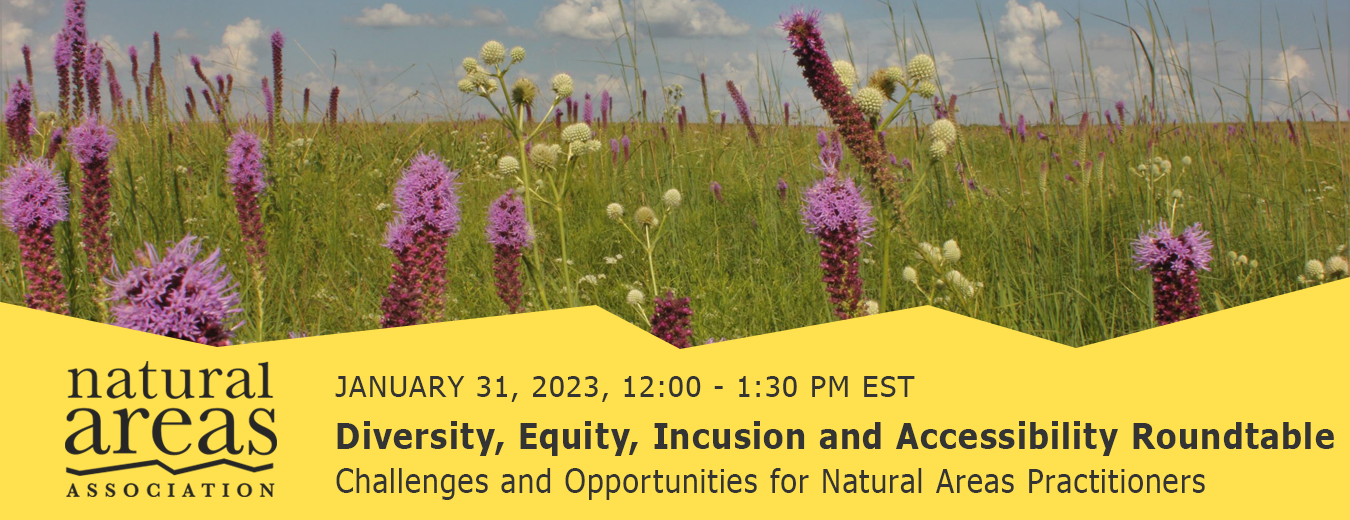 natural areas ASSOCIATION

JANUARY 31, 2023, 12:00 - 1:30 PM EST

Diversity, Equity, Incusion and Accessibility Roundtable

Challenges and Opportunities for Natural Areas Practitioners